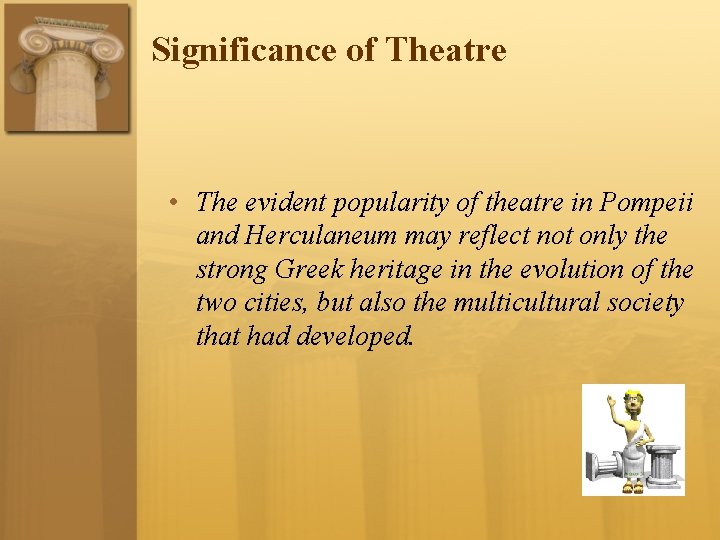 Significance of Theatre

• The evident popularity of theatre in Pompeii and Herculaneum may reflect not only the strong Greek heritage in the evolution of the two cities, but also the multicultural society that had developed.